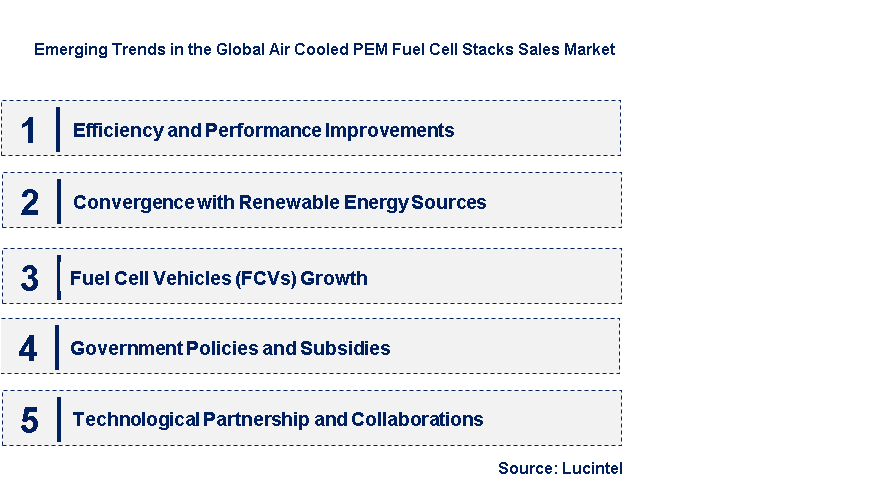 Emerging Trends in the Global Air Cooled PEM Fuel Cell Stacks Sales Market

1 Efficiency and Performance Improvements

2 Convergence with Renewable Energy Sources

3 Fuel Cell Vehicles (FCVs) Growth

4 Government Policies and Subsidies

5 Technological Partnership and Collaborations

Source: Lucintel